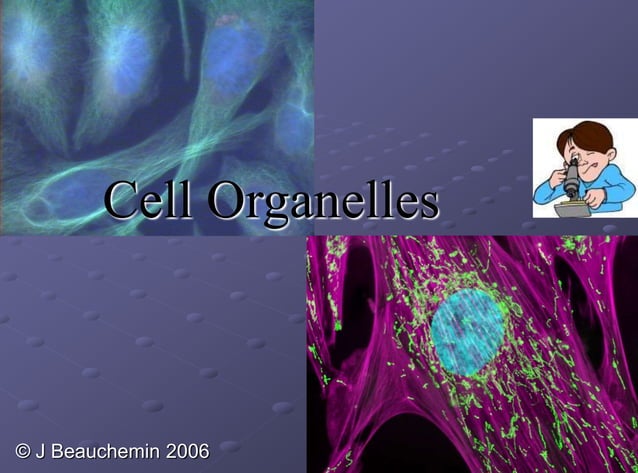 Cell Organelles

© J Beauchemin 2006